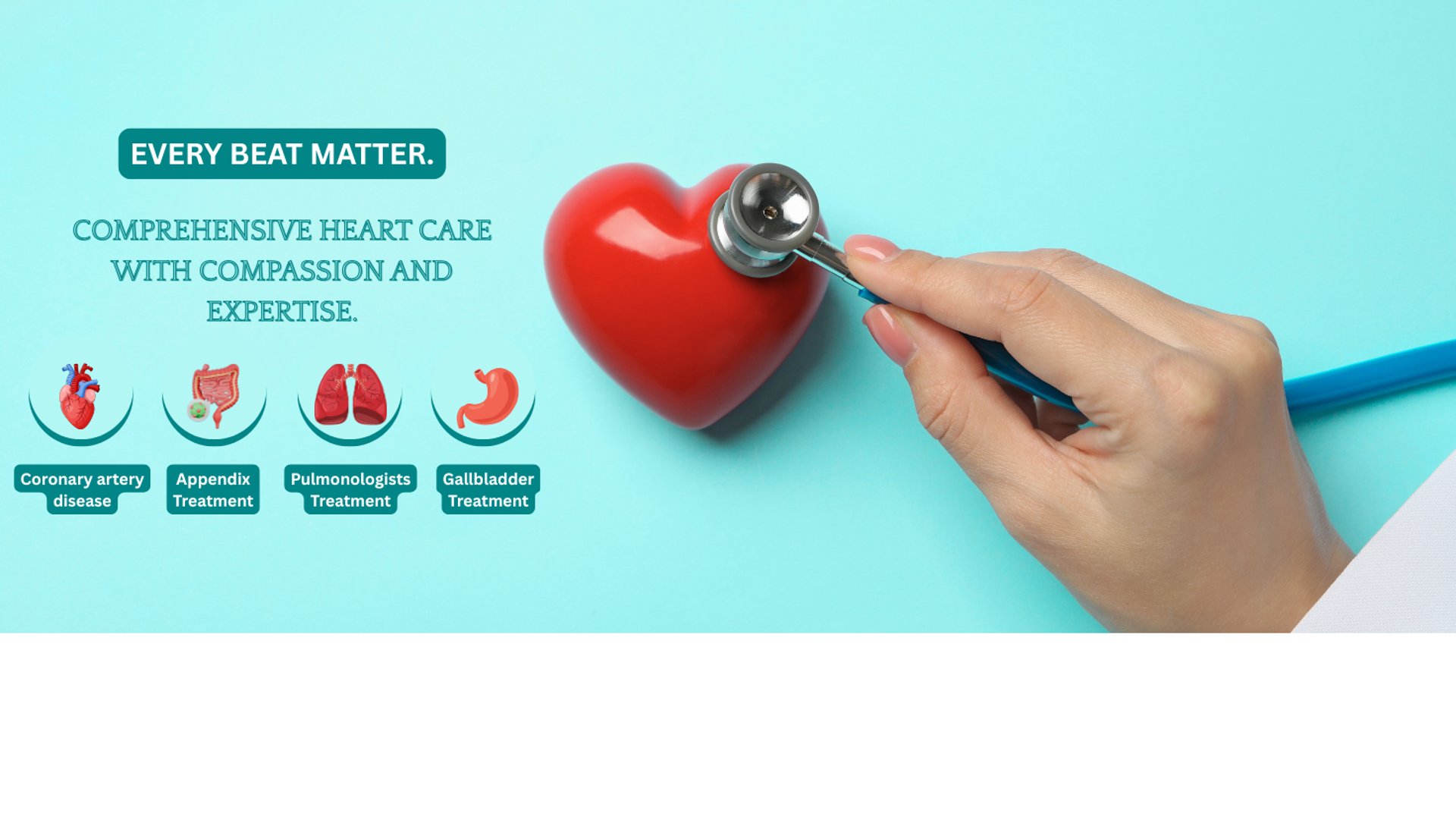 EVERY BEAT MATTER.

COMPREHENSIVE HEART CARE WITH COMPASSION AND EXPERTISE.

Coronary artery disease

Appendix Treatment

Pulmonologists Treatment

Gallbladder Treatment